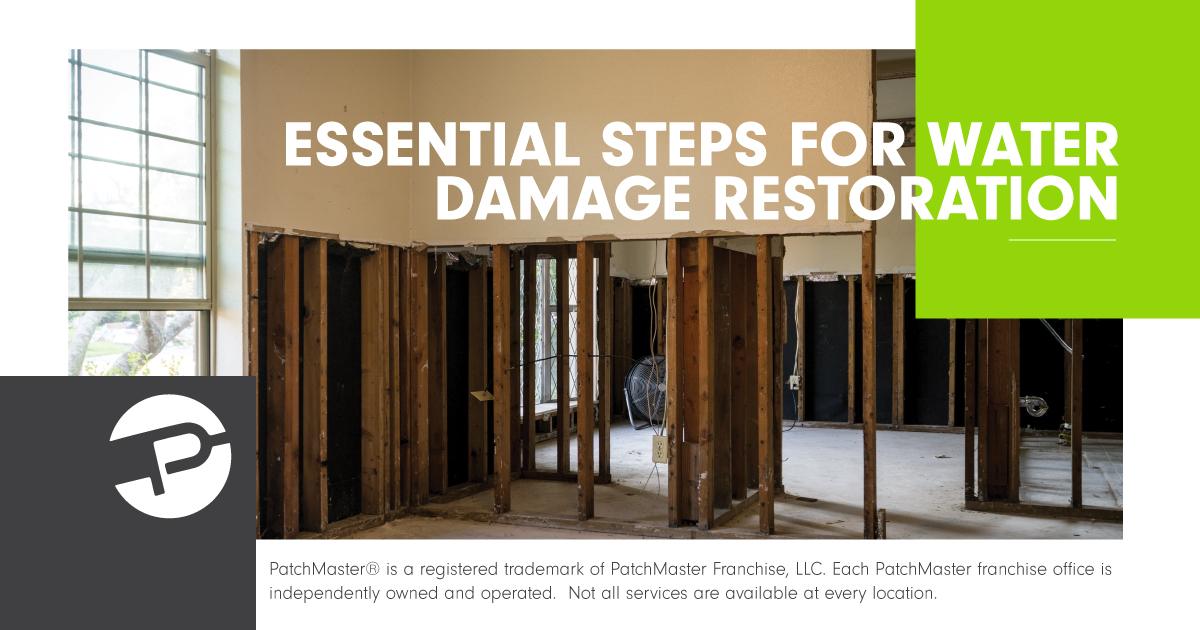 ESSENTIAL STEPS FOR WATER DAMAGE RESTORATION

PatchMaster® is a registered trademark of PatchMaster Franchise, LLC. Each PatchMaster franchise office is independently owned and operated.  Not all services are available at every location.